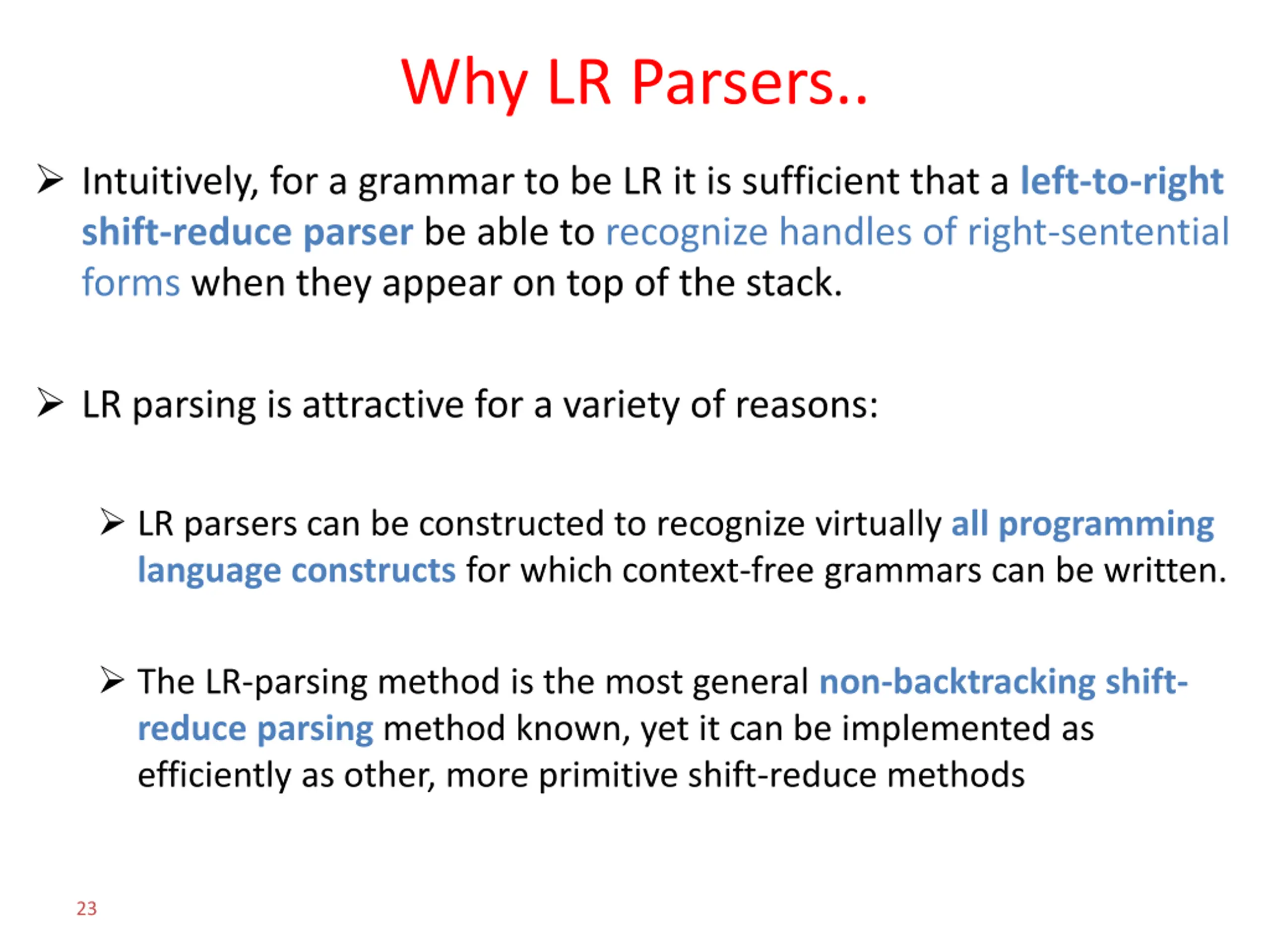 Why LR Parsers..

➢ Intuitively, for a grammar to be LR it is sufficient that a left-to-right shift-reduce parser be able to recognize handles of right-sentential forms when they appear on top of the stack.

➢ LR parsing is attractive for a variety of reasons:

➢ LR parsers can be constructed to recognize virtually all programming language constructs for which context-free grammars can be written.

➢ The LR-parsing method is the most general non-backtracking shift-reduce parsing method known, yet it can be implemented as efficiently as other, more primitive shift-reduce methods

23